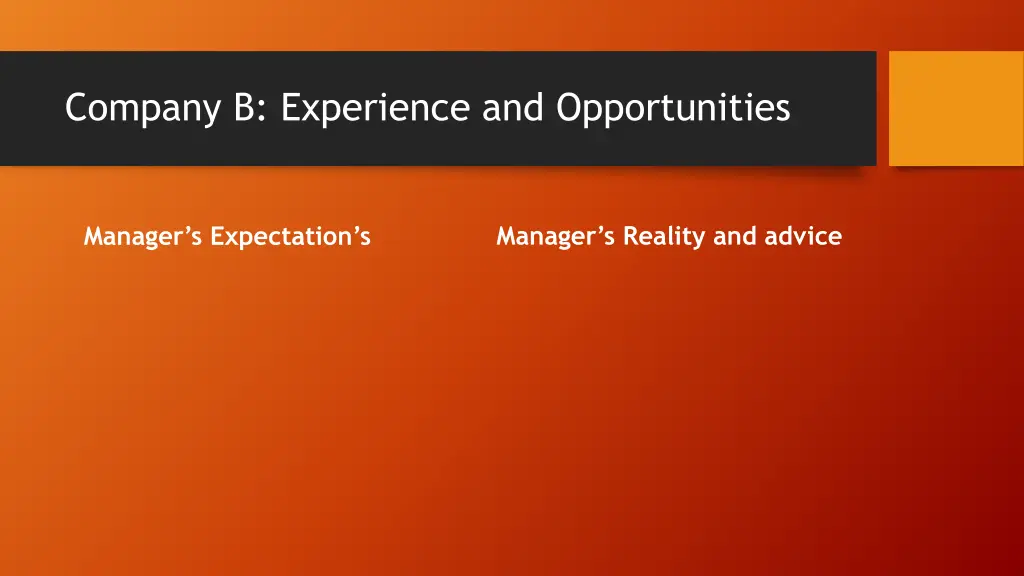 Company B: Experience and Opportunities

Manager’s Expectation’s

Manager’s Reality and advice